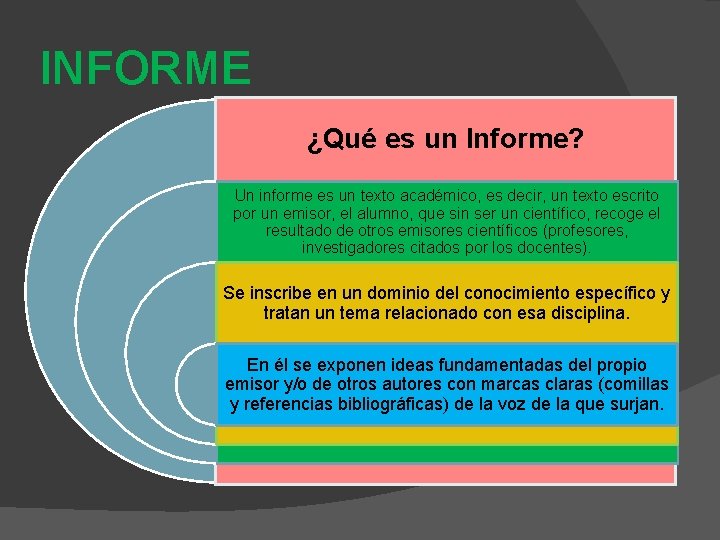 INFORME

¿Qué es un Informe?

Un informe es un texto académico, es decir, un texto escrito por un emisor, el alumno, que sin ser un científico, recoge el resultado de otros emisores científicos (profesores, investigadores citados por los docentes).

Se inscribe en un dominio del conocimiento específico y tratan un tema relacionado con esa disciplina.

En él se exponen ideas fundamentadas del propio emisor y/o de otros autores con marcas claras (comillas y referencias bibliográficas) de la voz de la que surjan.